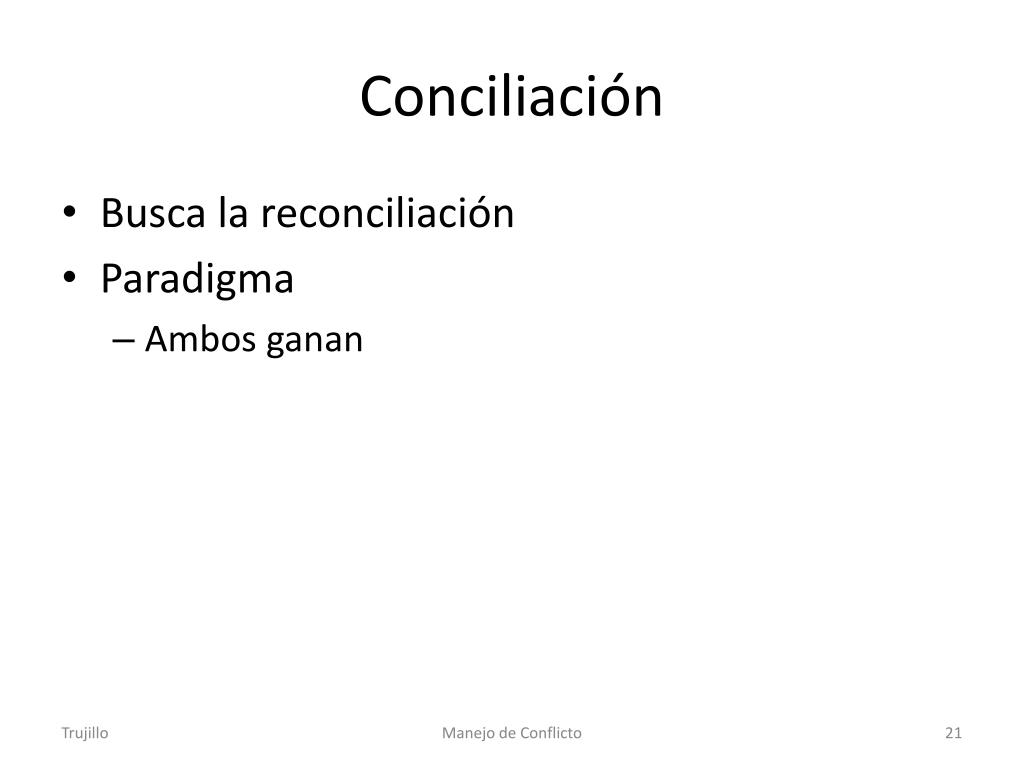 Conciliación

• Busca la reconciliación
• Paradigma
– Ambos ganan

Trujillo

Manejo de Conflicto

21